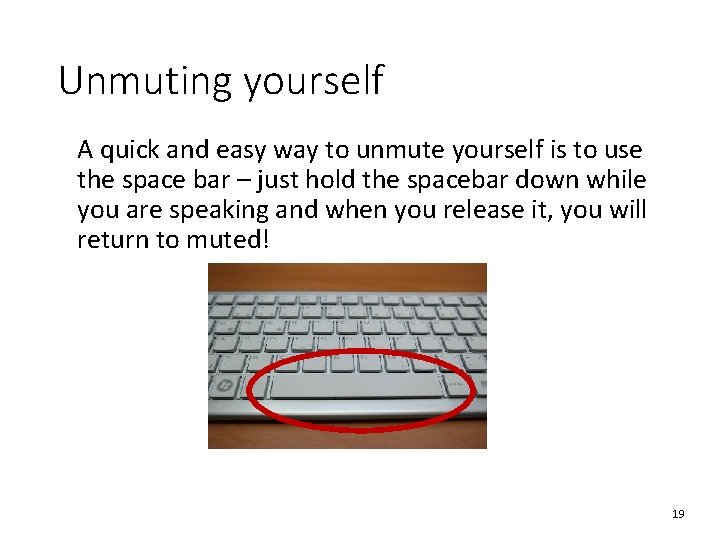 Unmuting yourself

A quick and easy way to unmute yourself is to use the space bar – just hold the spacebar down while you are speaking and when you release it, you will return to muted!

19